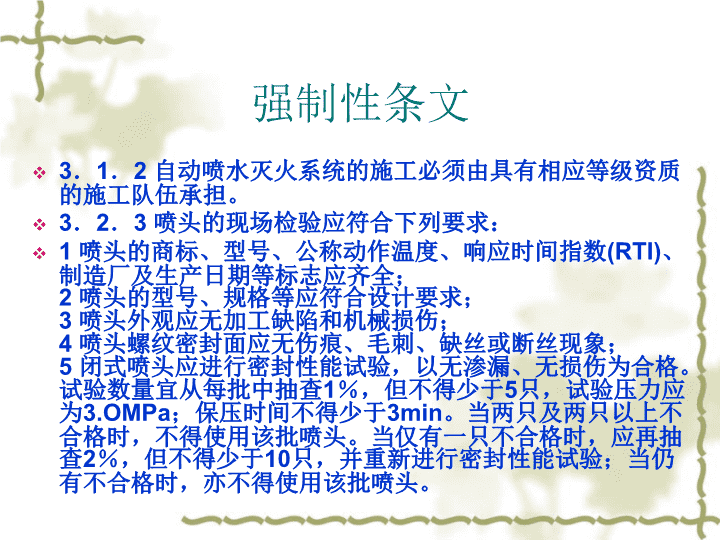 强制性条文

❖ 3．1．2 自动喷水灭火系统的施工必须由具有相应等级资质的施工队伍承担。

❖ 3．2．3 喷头的现场检验应符合下列要求：

❖ 1 喷头的商标、型号、公称动作温度、响应时间指数(RTI)、制造厂及生产日期等标志应齐全；
2 喷头的型号、规格等应符合设计要求；
3 喷头外观应无加工缺陷和机械损伤；
4 喷头螺纹密封面应无伤痕、毛刺、缺丝或断丝现象；
5 闭式喷头应进行密封性能试验，以无渗漏、无损伤为合格。试验数量宜从每批中抽查1%，但不得少于5只，试验压力应为3.OMPa；保压时间不得少于3min。当两只及两只以上不合格时，不得使用该批喷头。当仅有一只不合格时，应再抽查2%，但不得少于10只，并重新进行密封性能试验；当仍有不合格时，亦不得使用该批喷头。